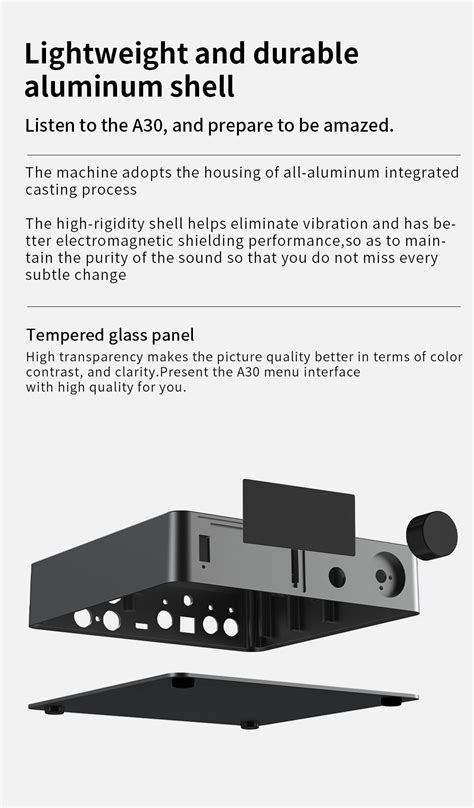 Lightweight and durable aluminum shell

Listen to the A30, and prepare to be amazed.

The machine adopts the housing of all-aluminum integrated casting process

The high-rigidity shell helps eliminate vibration and has better electromagnetic shielding performance,so as to maintain the purity of the sound so that you do not miss every subtle change

Tempered glass panel

High transparency makes the picture quality better in terms of color contrast, and clarity.Present the A30 menu interface with high quality for you.